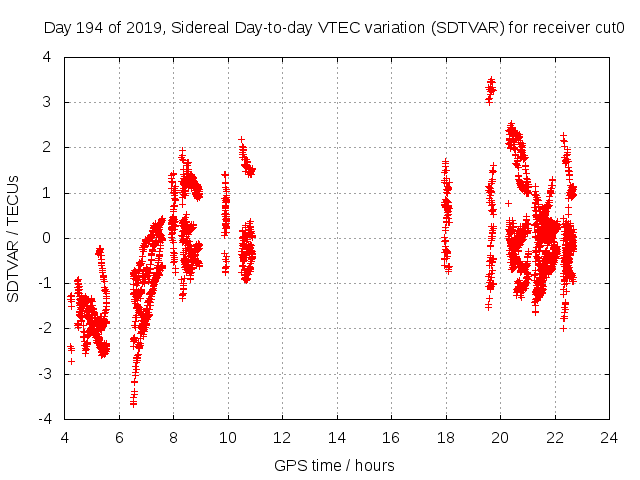 Day 194 of 2019, Sidereal Day-to-day VTEC variation (SDTVAR) for receiver cut0

SDTVAR / TECUs

4
3
2
1
0
-1
-2
-3
-4

4 6 8 10 12 14 16 18 20 22 24

GPS time / hours